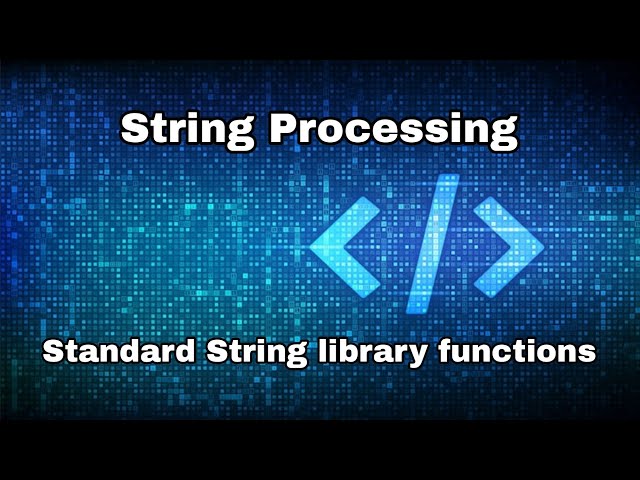 String Processing

</>

Standard String library functions